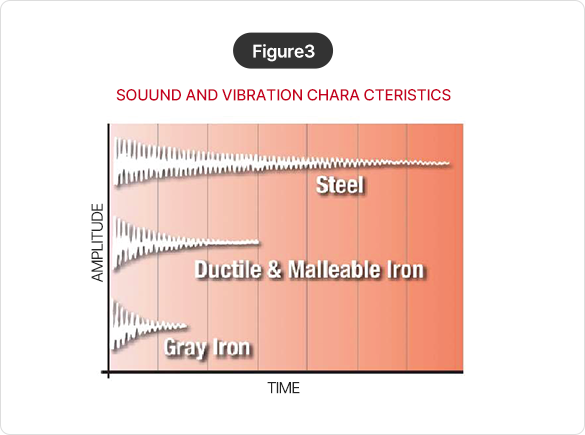 Figure3

SOUUND AND VIBRATION CHARA CTERISTICS

AMPLITUDE

Steel

Ductile & Malleable Iron

Gray Iron

TIME